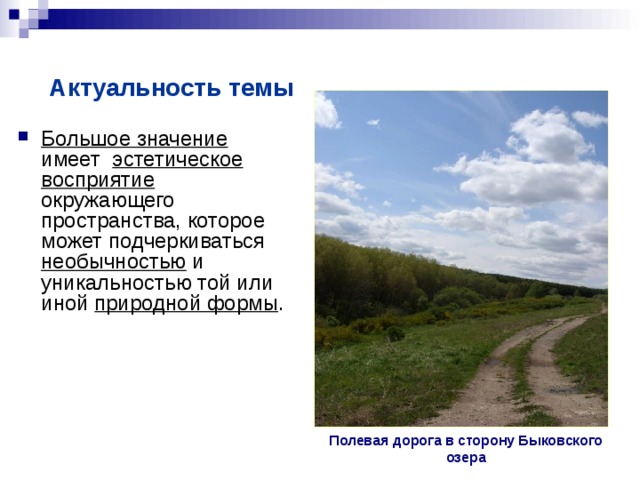 Актуальность темы

Большое значение имеет эстетическое восприятие окружающего пространства, которое может подчеркиваться необычностью и уникальностью той или иной природной формы.

Полевая дорога в сторону Быковского озера